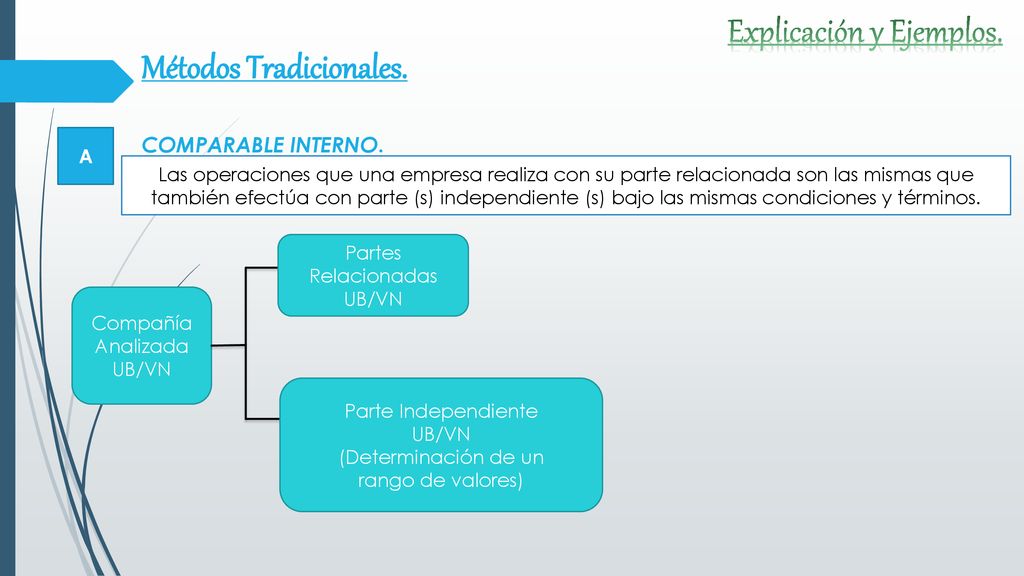 Explicación y Ejemplos.

Métodos Tradicionales.

A

COMPARABLE INTERNO.

Las operaciones que una empresa realiza con su parte relacionada son las mismas que también efectúa con parte (s) independiente (s) bajo las mismas condiciones y términos.

Compañía Analizada UB/VN

Partes Relacionadas UB/VN

Parte Independiente UB/VN (Determinación de un rango de valores)